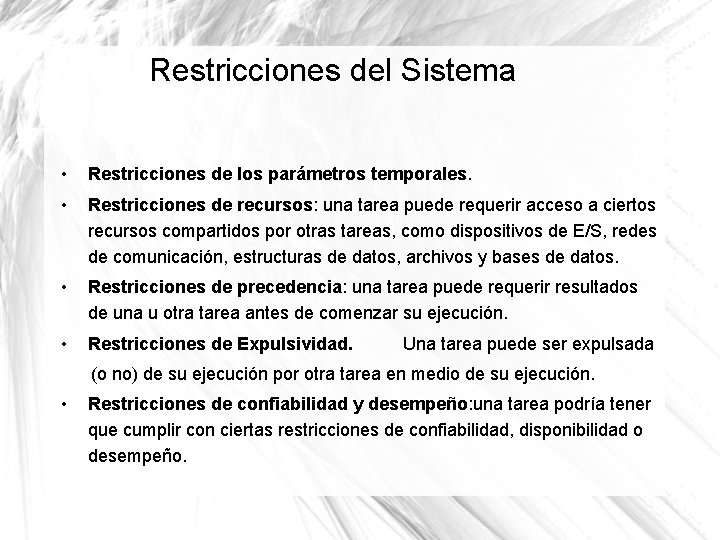 Restricciones del Sistema

• Restricciones de los parámetros temporales.
• Restricciones de recursos: una tarea puede requerir acceso a ciertos recursos compartidos por otras tareas, como dispositivos de E/S, redes de comunicación, estructuras de datos, archivos y bases de datos.
• Restricciones de precedencia: una tarea puede requerir resultados de una u otra tarea antes de comenzar su ejecución.
• Restricciones de Expulsividad. Una tarea puede ser expulsada (o no) de su ejecución por otra tarea en medio de su ejecución.
• Restricciones de confiabilidad y desempeño:una tarea podría tener que cumplir con ciertas restricciones de confiabilidad, disponibilidad o desempeño.